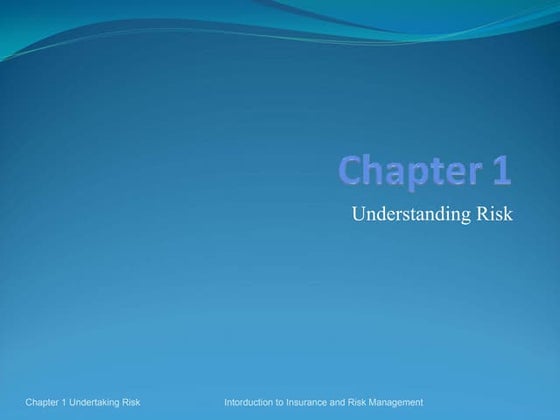 Chapter 1

Understanding Risk

Chapter 1 Undertaking Risk

Intorduction to Insurance and Risk Management